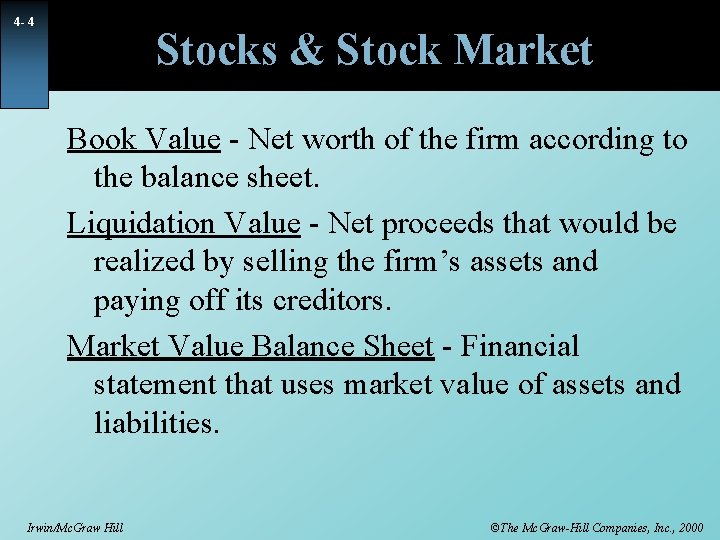 4- 4

Stocks & Stock Market

Book Value - Net worth of the firm according to the balance sheet.

Liquidation Value - Net proceeds that would be realized by selling the firm's assets and paying off its creditors.

Market Value Balance Sheet - Financial statement that uses market value of assets and liabilities.

Irwin/McGraw Hill

©The McGraw-Hill Companies, Inc., 2000